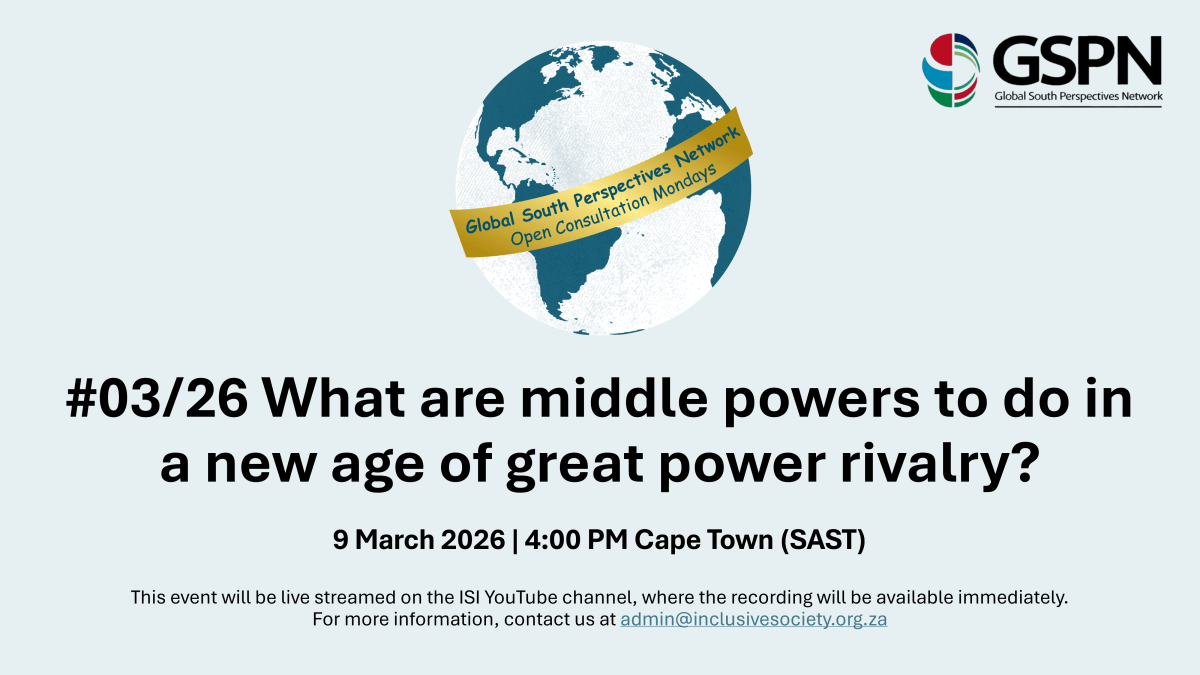 GSPN
Global South Perspectives Network

Global South Perspectives Network
Open Consultation Mondays

#03/26 What are middle powers to do in a new age of great power rivalry?

9 March 2026 | 4:00 PM Cape Town (SAST)

This event will be live streamed on the ISI YouTube channel, where the recording will be available immediately.
For more information, contact us at admin@inclusivesociety.org.za